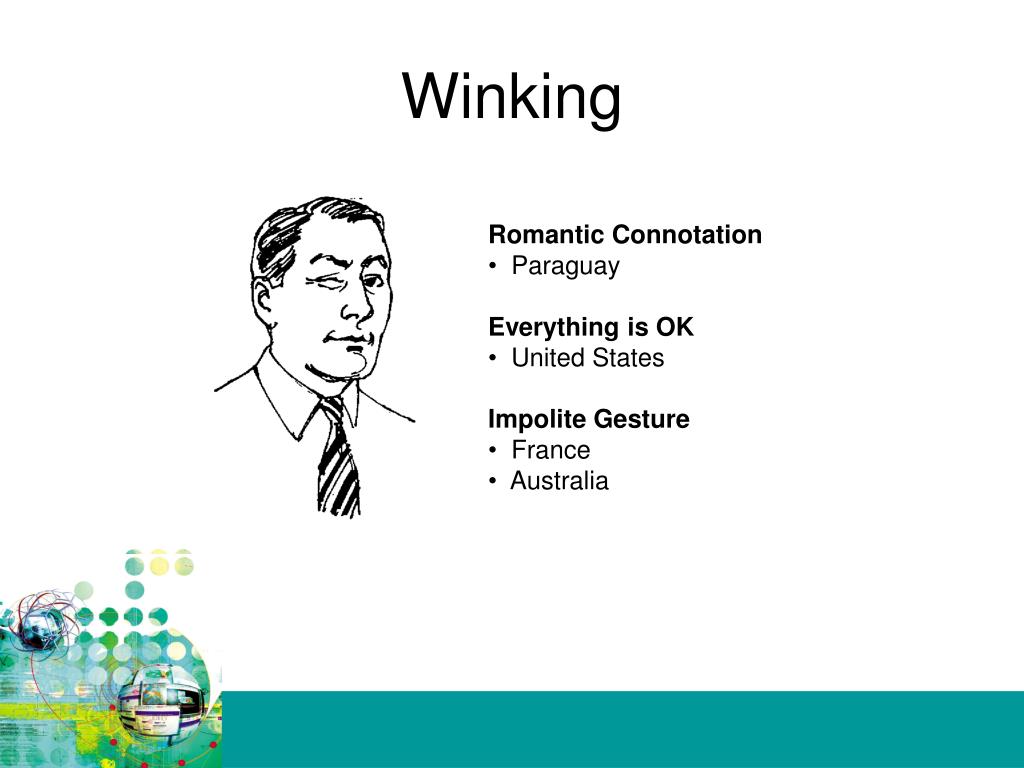 Winking

Romantic Connotation
• Paraguay

Everything is OK
• United States

Impolite Gesture
• France
• Australia